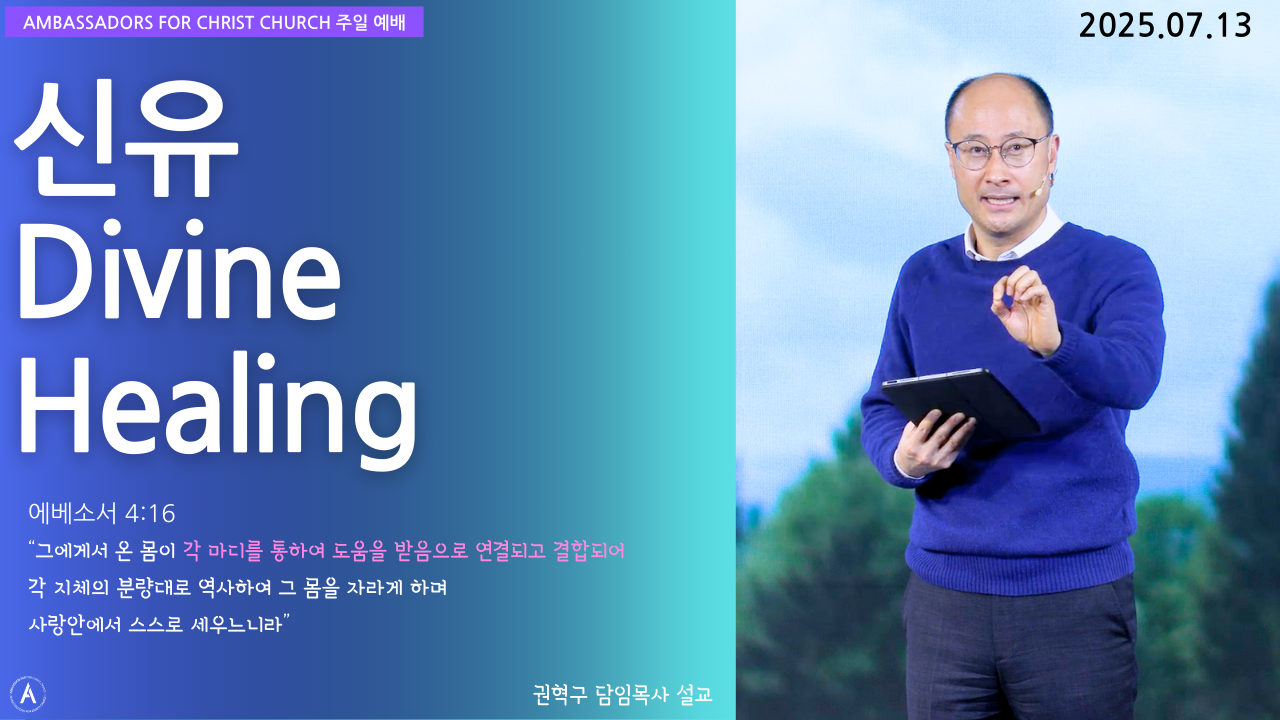 AMBASSADORS FOR CHRIST CHURCH 주일 예배

2025.07.13

신유
Divine
Healing

에베소서 4:16
"그에게서 온 몸이 각 마디를 통하여 도움을 받음으로 연결되고 결합되어 각 지체의 분량대로 역사하여 그 몸을 자라게 하며 사랑안에서 스스로 세우느니라"

권혁구 담임목사 설교